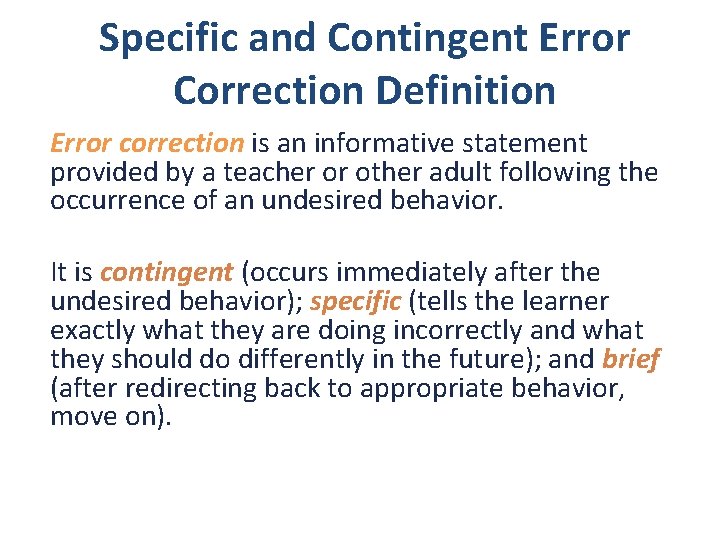 Specific and Contingent Error Correction Definition

Error correction is an informative statement provided by a teacher or other adult following the occurrence of an undesired behavior.

It is contingent (occurs immediately after the undesired behavior); specific (tells the learner exactly what they are doing incorrectly and what they should do differently in the future); and brief (after redirecting back to appropriate behavior, move on).